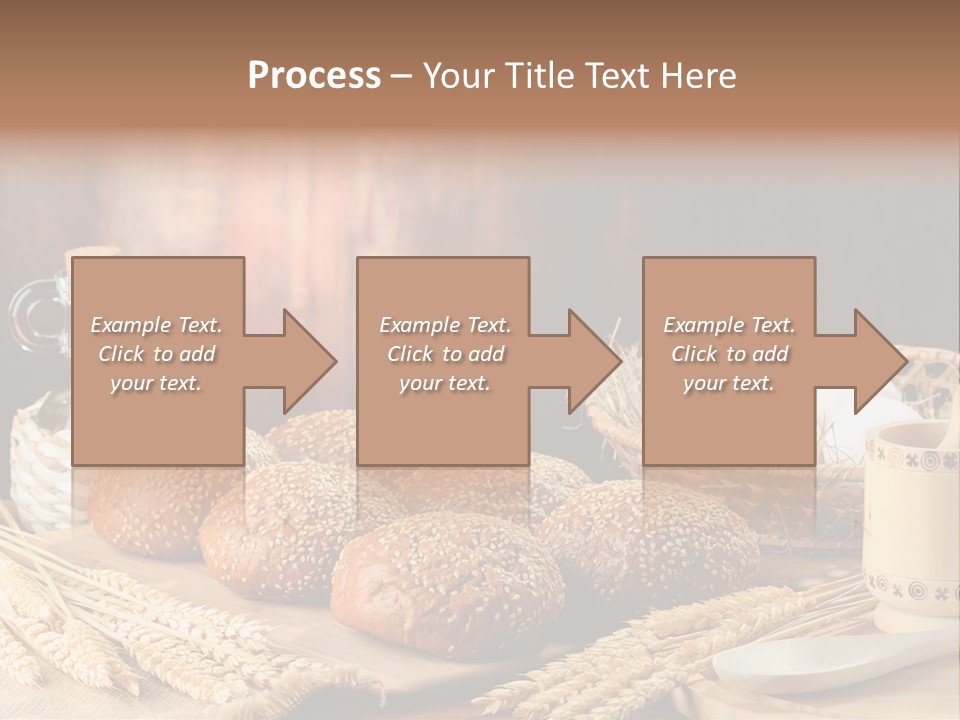 Process – Your Title Text Here

Example Text. Click to add your text.

Example Text. Click to add your text.

Example Text. Click to add your text.